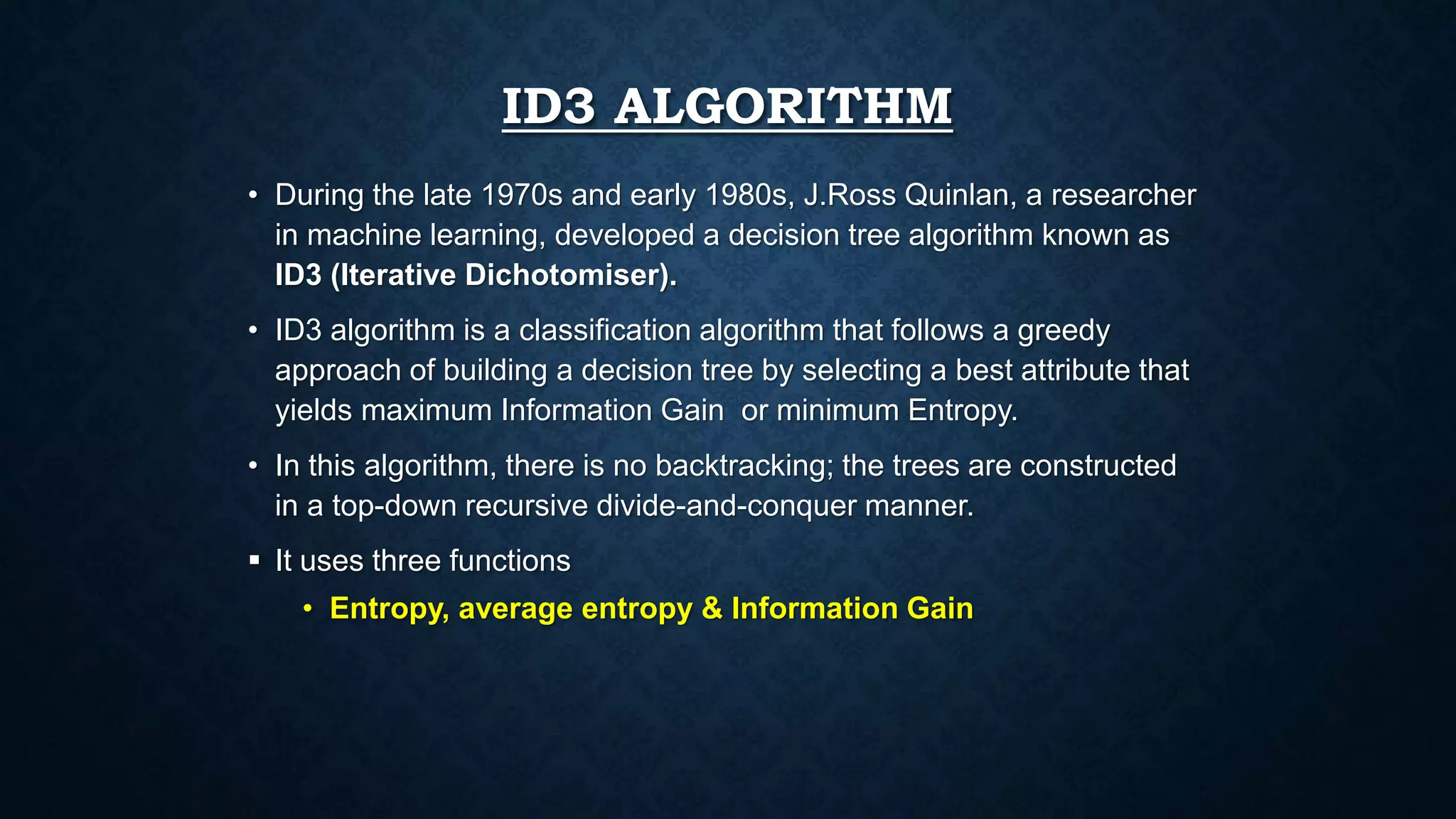 ID3 ALGORITHM

• During the late 1970s and early 1980s, J.Ross Quinlan, a researcher in machine learning, developed a decision tree algorithm known as ID3 (Iterative Dichotomiser).

• ID3 algorithm is a classification algorithm that follows a greedy approach of building a decision tree by selecting a best attribute that yields maximum Information Gain or minimum Entropy.

• In this algorithm, there is no backtracking; the trees are constructed in a top-down recursive divide-and-conquer manner.

▪ It uses three functions

• Entropy, average entropy & Information Gain